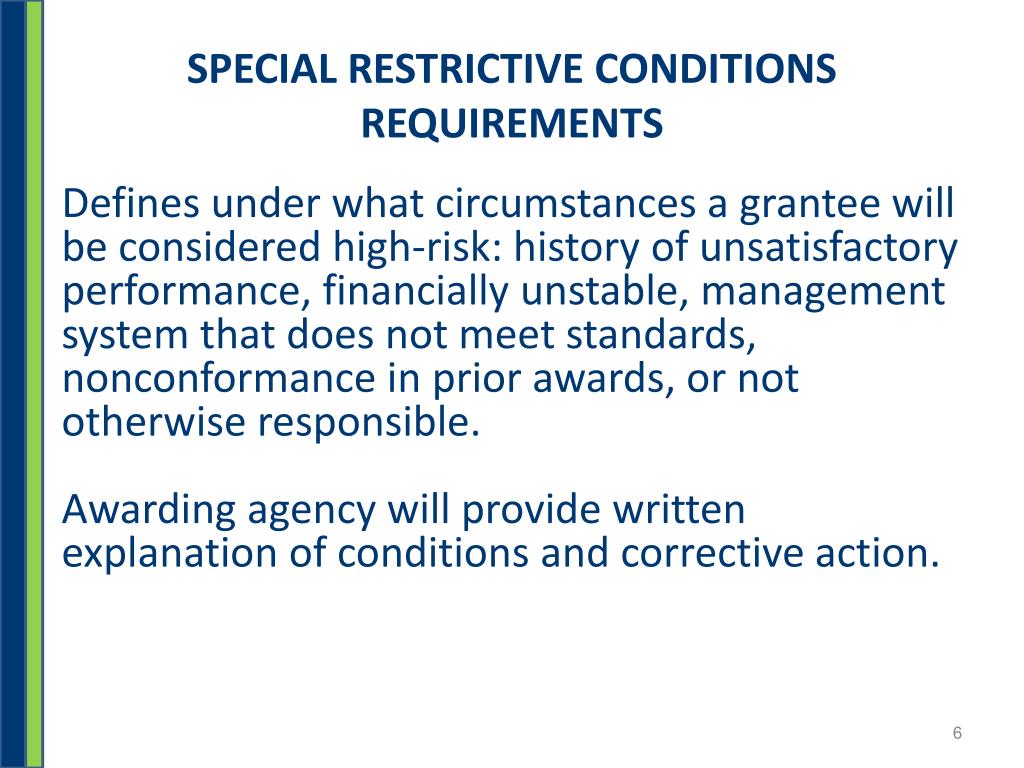 SPECIAL RESTRICTIVE CONDITIONS REQUIREMENTS

Defines under what circumstances a grantee will be considered high-risk: history of unsatisfactory performance, financially unstable, management system that does not meet standards, nonconformance in prior awards, or not otherwise responsible.

Awarding agency will provide written explanation of conditions and corrective action.

6